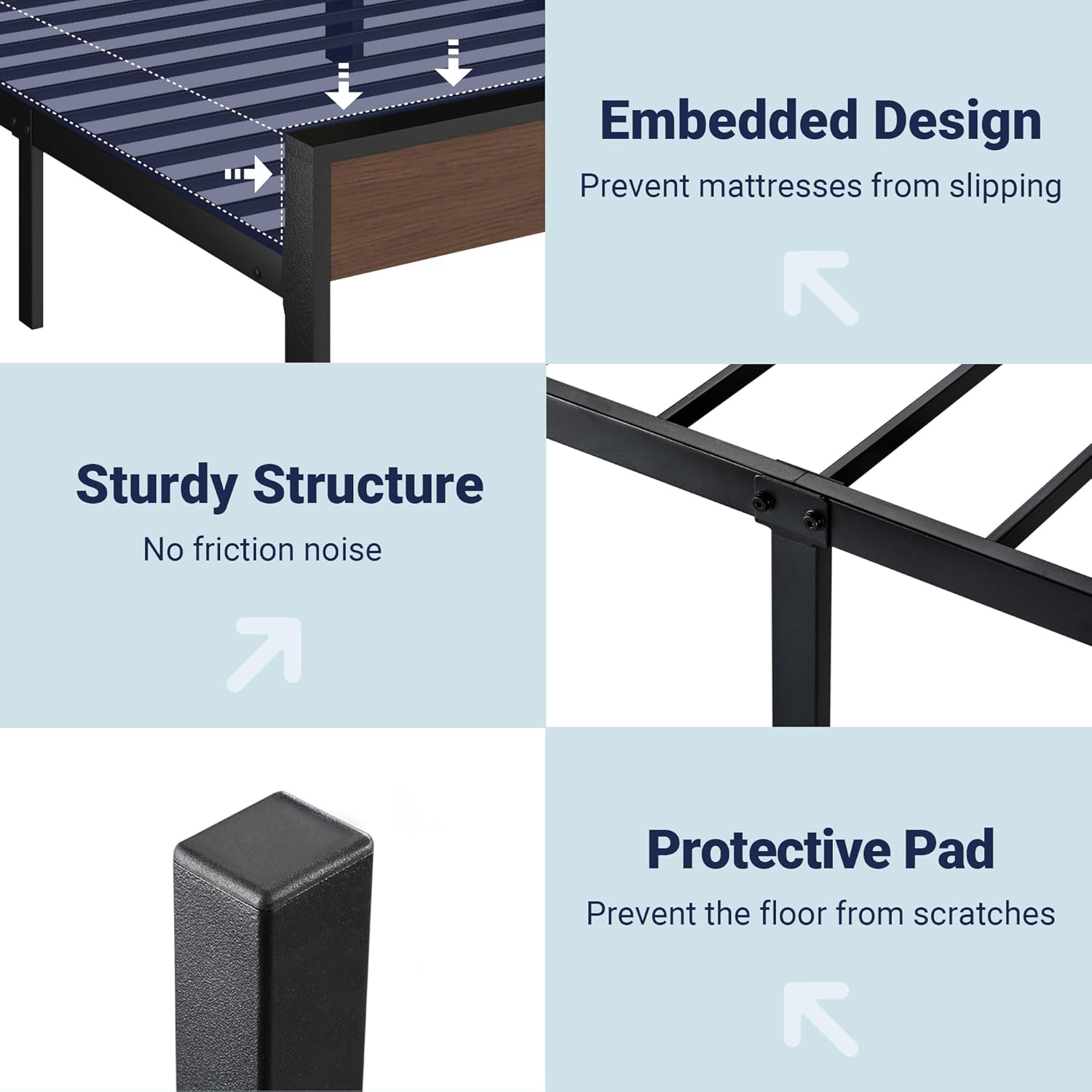 Embedded Design
Prevent mattresses from slipping

Sturdy Structure
No friction noise

Protective Pad
Prevent the floor from scratches